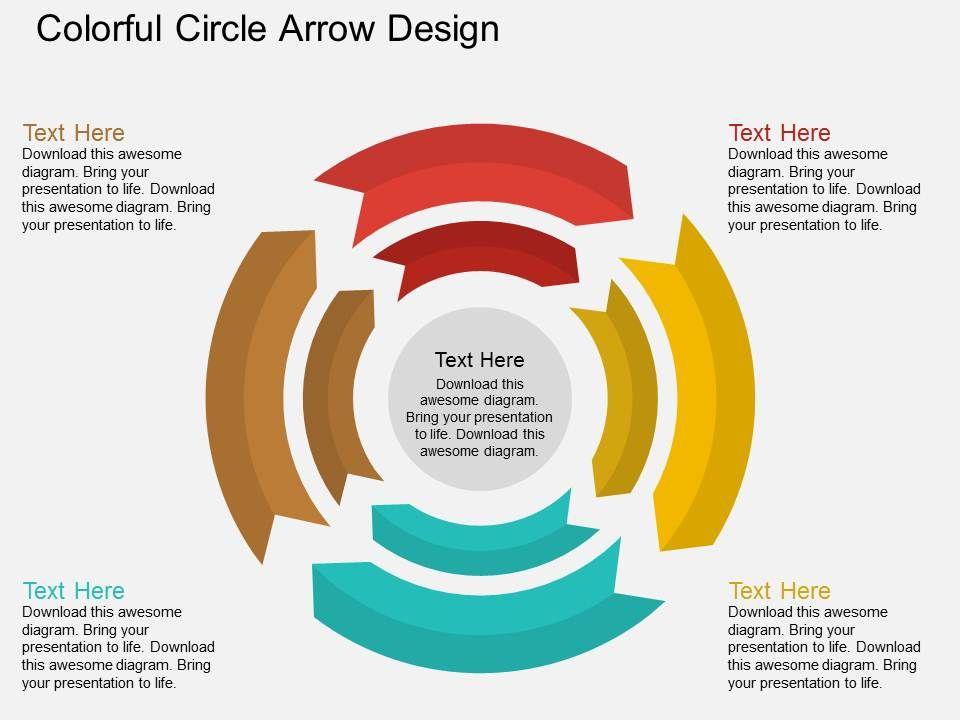 Colorful Circle Arrow Design

Text Here
Download this awesome diagram. Bring your presentation to life. Download this awesome diagram. Bring your presentation to life.

Text Here
Download this awesome diagram. Bring your presentation to life. Download this awesome diagram. Bring your presentation to life.

Text Here
Download this awesome diagram. Bring your presentation to life. Download this awesome diagram.

Text Here
Download this awesome diagram. Bring your presentation to life. Download this awesome diagram. Bring your presentation to life.

Text Here
Download this awesome diagram. Bring your presentation to life. Download this awesome diagram. Bring your presentation to life.